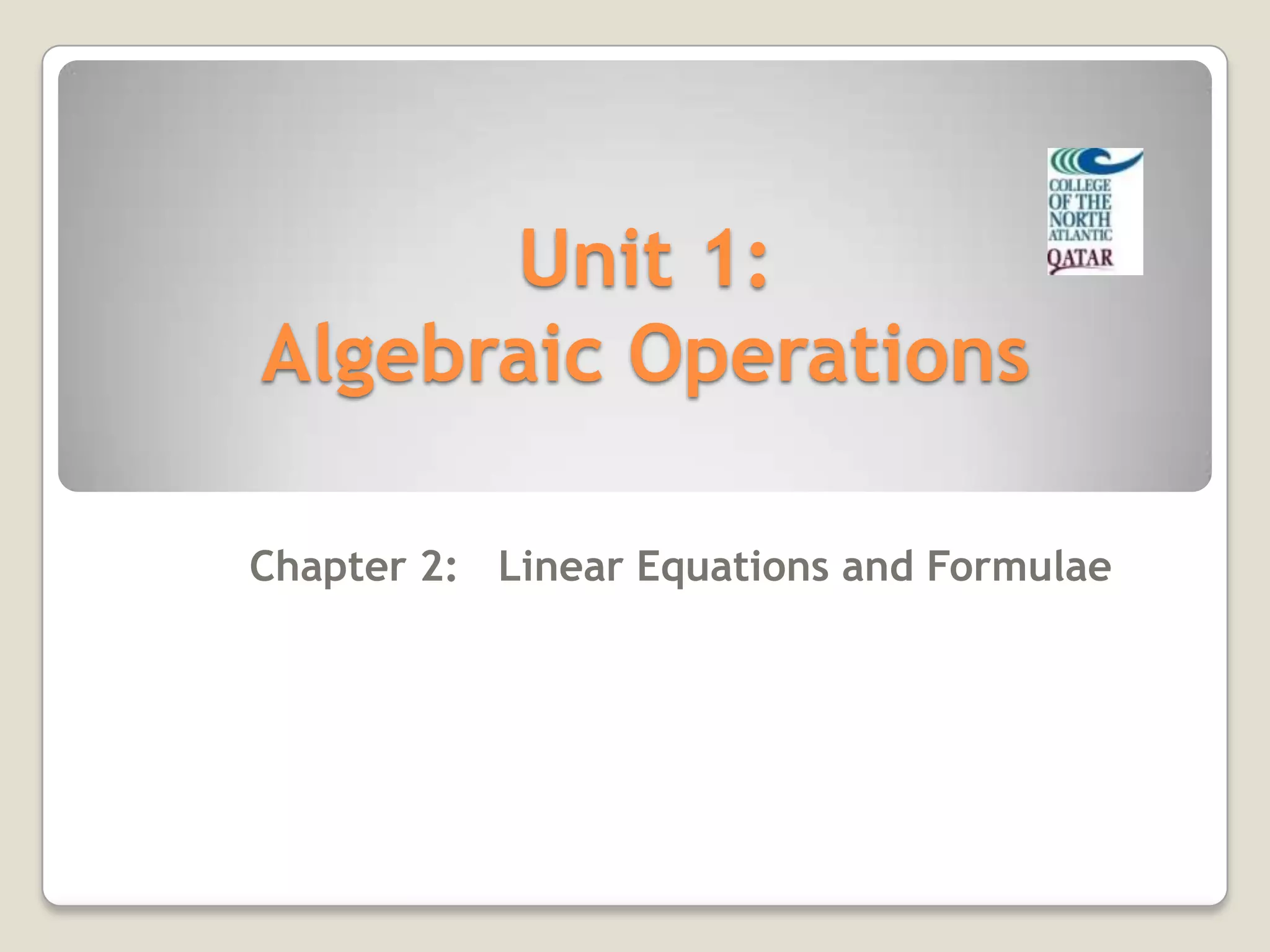 COLLEGE OF THE NORTH ATLANTIC QATAR

Unit 1:
Algebraic Operations

Chapter 2: Linear Equations and Formulae